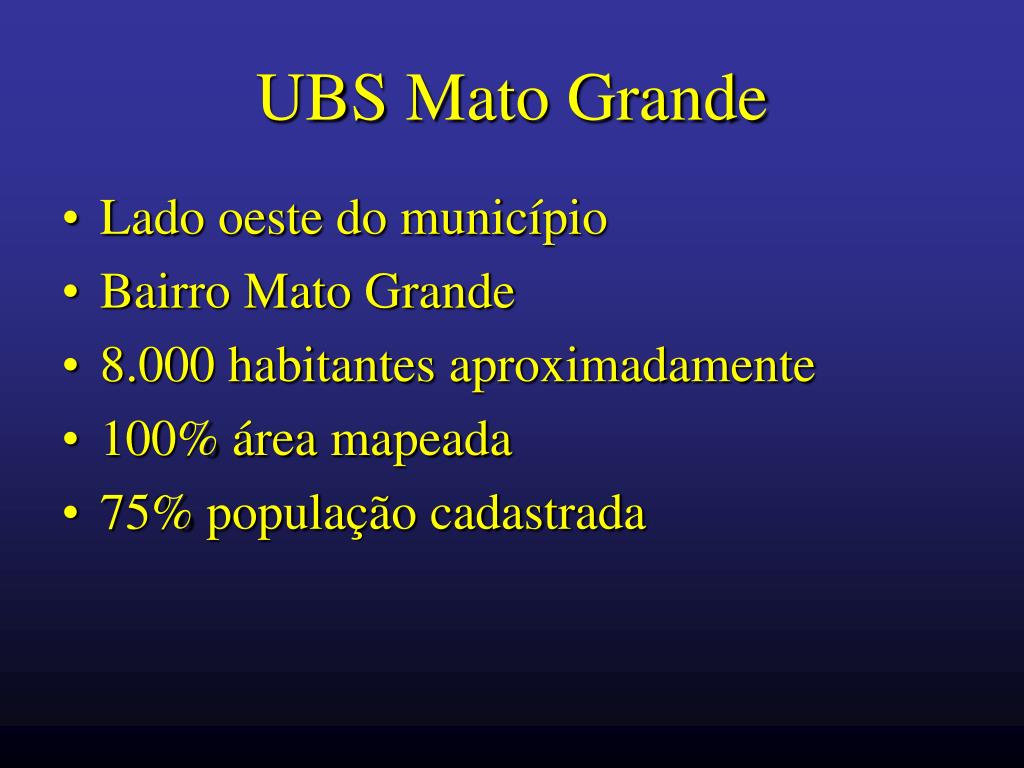 UBS Mato Grande

• Lado oeste do município
• Bairro Mato Grande
• 8.000 habitantes aproximadamente
• 100% área mapeada
• 75% população cadastrada